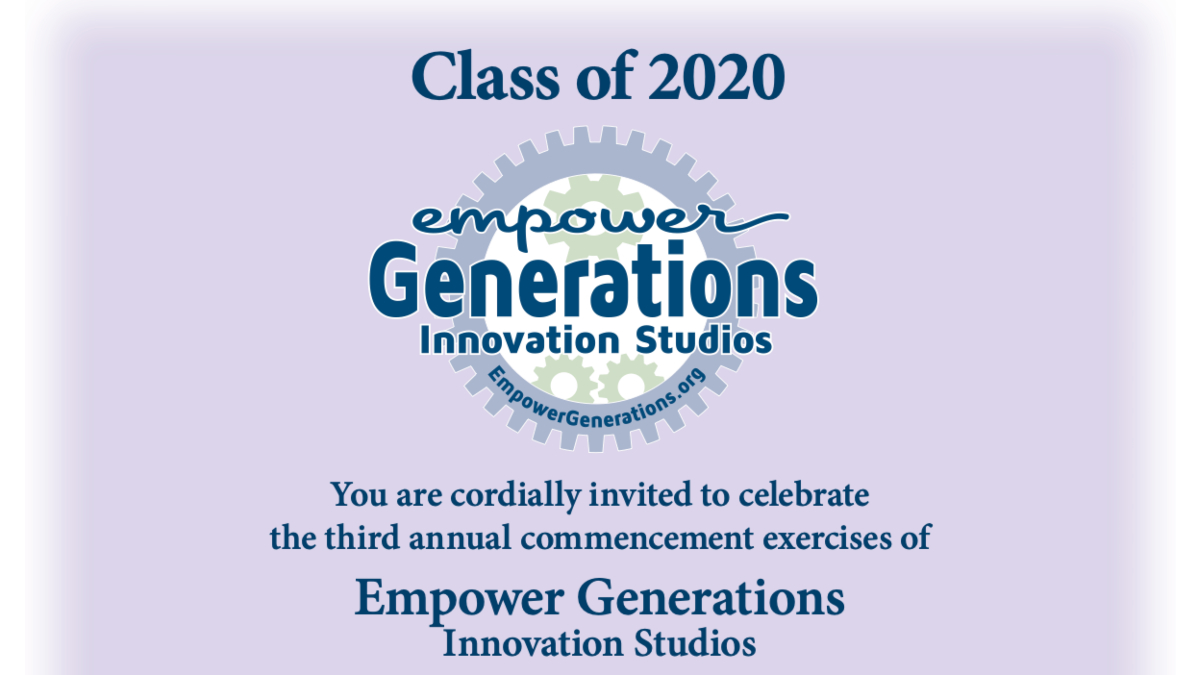 Class of 2020

empower
Generations
Innovation Studios
EmpowerGenerations.org

You are cordially invited to celebrate the third annual commencement exercises of

Empower Generations
Innovation Studios